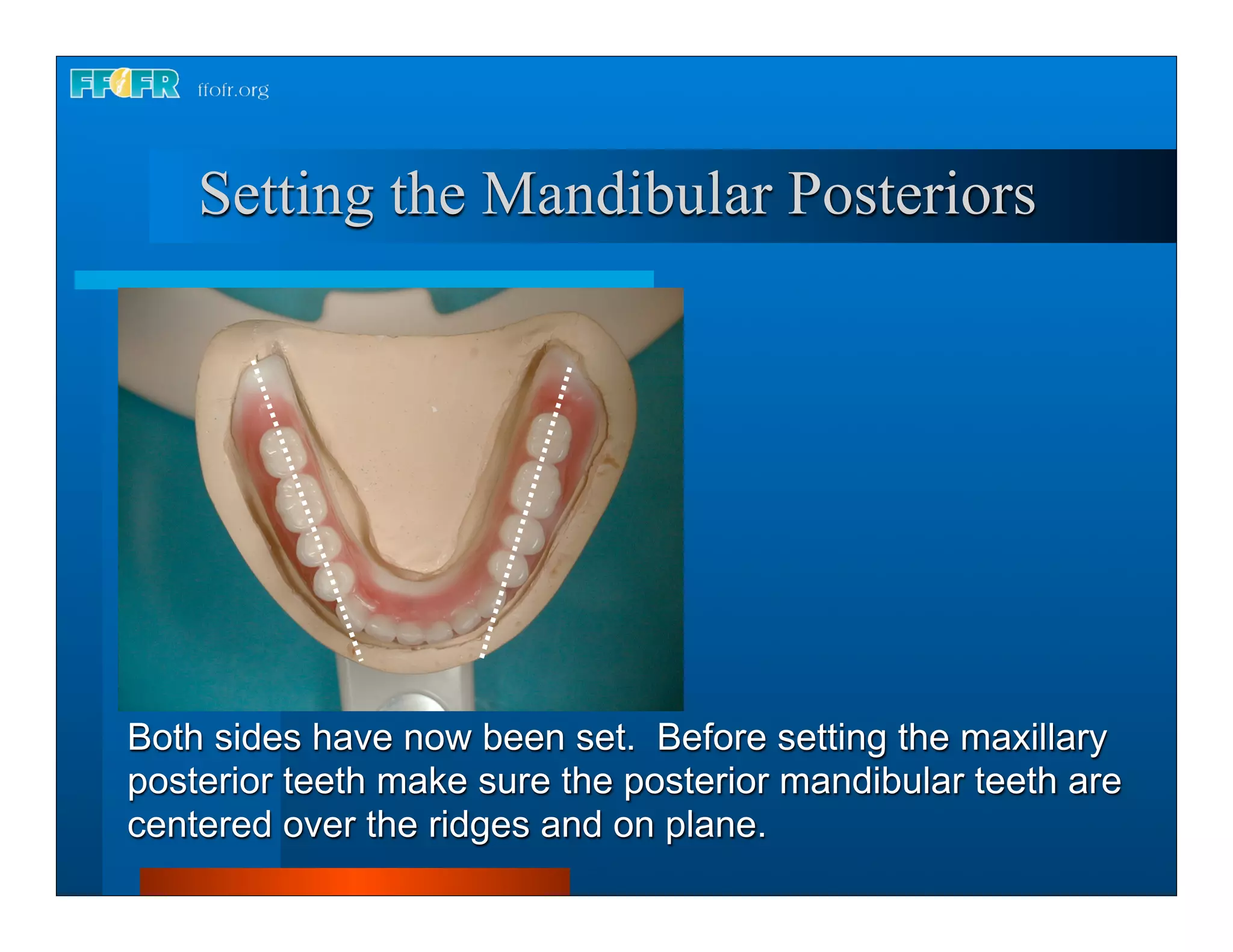 FFOFR ffofr.org

Setting the Mandibular Posteriors

Both sides have now been set.  Before setting the maxillary posterior teeth make sure the posterior mandibular teeth are centered over the ridges and on plane.